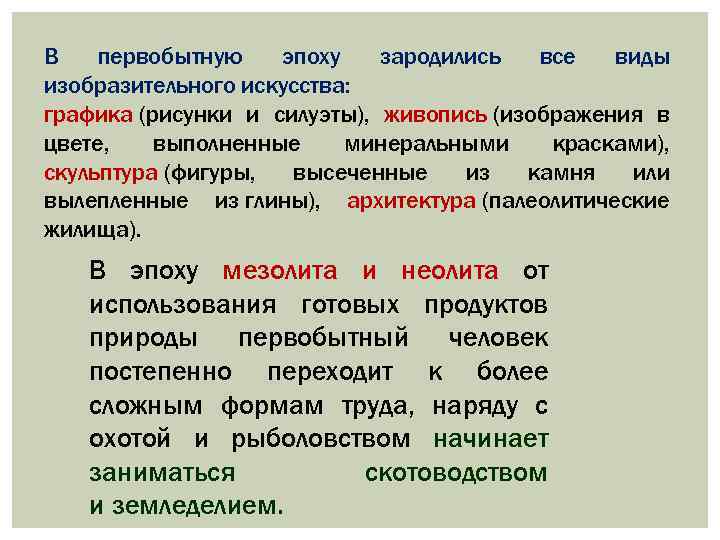 В первобытную эпоху зародились все виды изобразительного искусства:
графика (рисунки и силуэты), живопись (изображения в цвете, выполненные минеральными красками), скульптура (фигуры, высеченные из камня или вылепленные из глины), архитектура (палеолитические жилища).

В эпоху мезолита и неолита от использования готовых продуктов природы первобытный человек постепенно переходит к более сложным формам труда, наряду с охотой и рыболовством начинает заниматься скотоводством и земледелием.